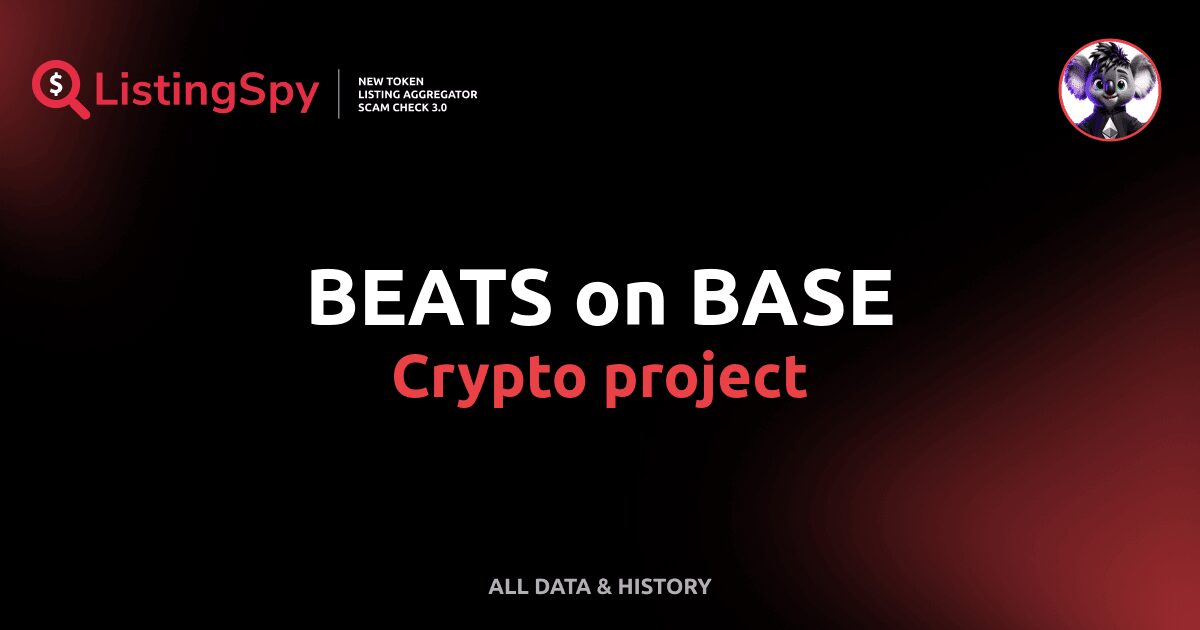 ListingSpy

NEW TOKEN
LISTING AGGREGATOR
SCAM CHECK 3.0

BEATS on BASE
Crypto project

ALL DATA & HISTORY